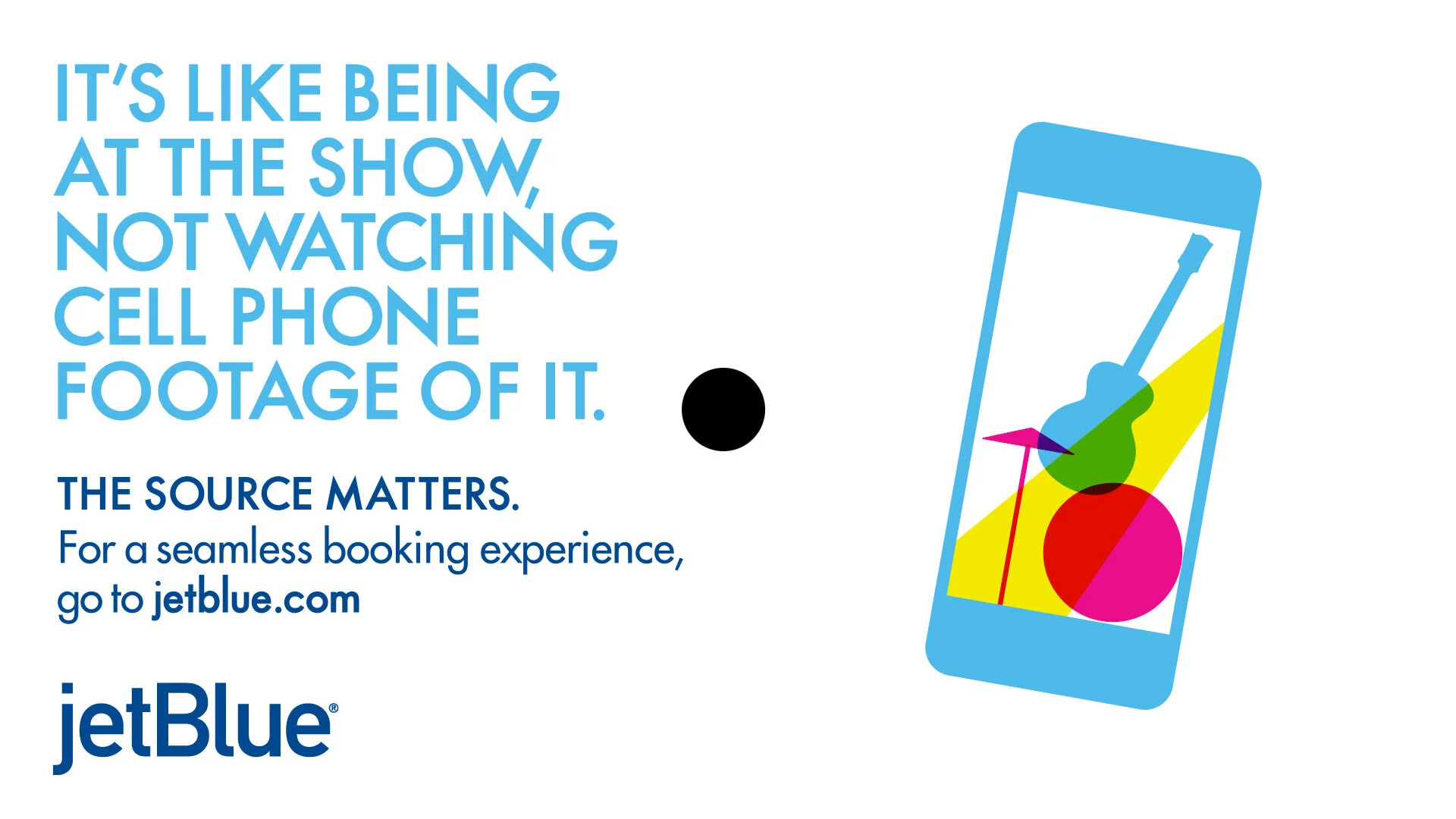 IT'S LIKE BEING AT THE SHOW, NOT WATCHING CELL PHONE FOOTAGE OF IT.

THE SOURCE MATTERS.
For a seamless booking experience, go to jetblue.com

jetBlue®